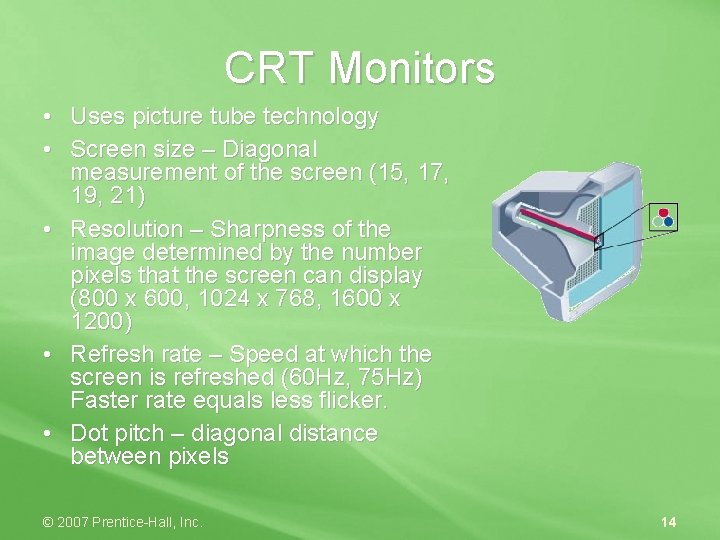 CRT Monitors

• Uses picture tube technology

• Screen size – Diagonal measurement of the screen (15, 17, 19, 21)

• Resolution – Sharpness of the image determined by the number pixels that the screen can display (800 x 600, 1024 x 768, 1600 x 1200)

• Refresh rate – Speed at which the screen is refreshed (60Hz, 75Hz) Faster rate equals less flicker.

• Dot pitch – diagonal distance between pixels

© 2007 Prentice-Hall, Inc.

14